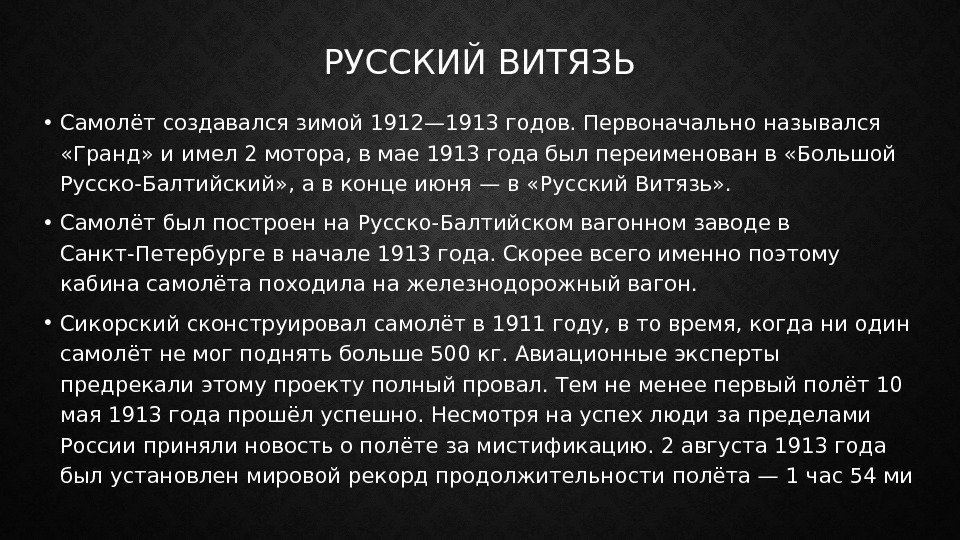 РУССКИЙ ВИТЯЗЬ

• Самолёт создавался зимой 1912—1913 годов. Первоначально назывался «Гранд» и имел 2 мотора, в мае 1913 года был переименован в «Большой Русско-Балтийский», а в конце июня — в «Русский Витязь».

• Самолёт был построен на Русско-Балтийском вагонном заводе в Санкт-Петербурге в начале 1913 года. Скорее всего именно поэтому кабина самолёта походила на железнодорожный вагон.

• Сикорский сконструировал самолёт в 1911 году, в то время, когда ни один самолёт не мог поднять больше 500 кг. Авиационные эксперты предрекали этому проекту полный провал. Тем не менее первый полёт 10 мая 1913 года прошёл успешно. Несмотря на успех люди за пределами России приняли новость о полёте за мистификацию. 2 августа 1913 года был установлен мировой рекорд продолжительности полёта — 1 час 54 ми